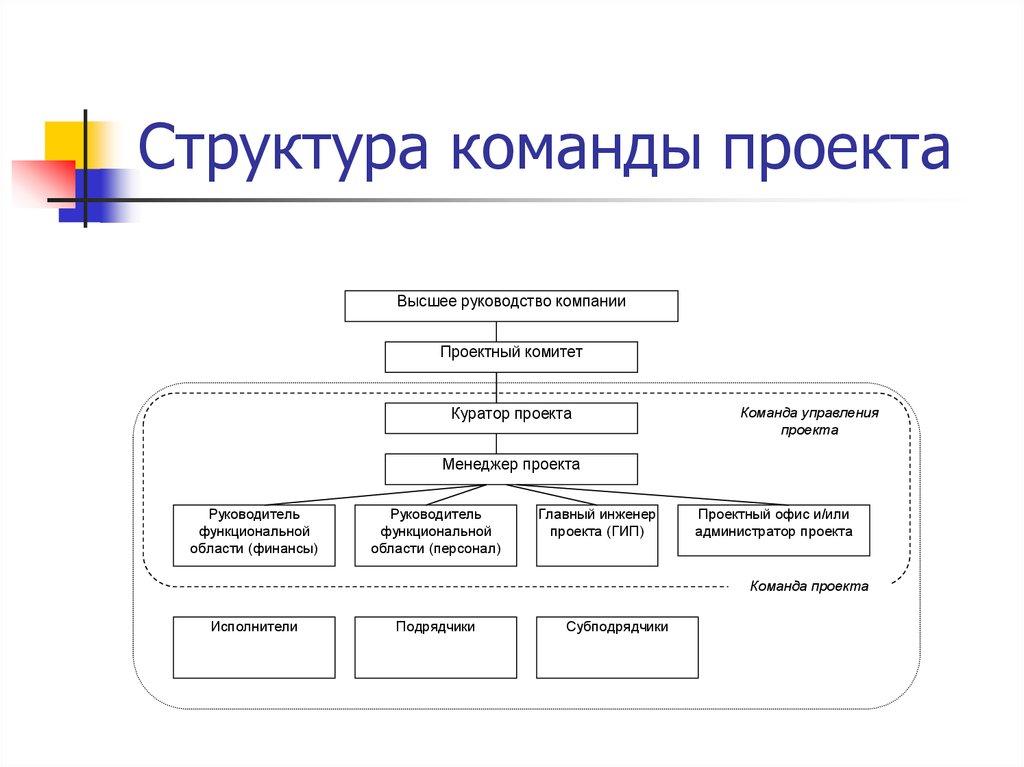 Структура команды проекта

Высшее руководство компании

Проектный комитет

Куратор проекта

Команда управления проекта

Менеджер проекта

Руководитель функциональной области (финансы)

Руководитель функциональной области (персонал)

Главный инженер проекта (ГИП)

Проектный офис и/или администратор проекта

Команда проекта

Исполнители

Подрядчики

Субподрядчики